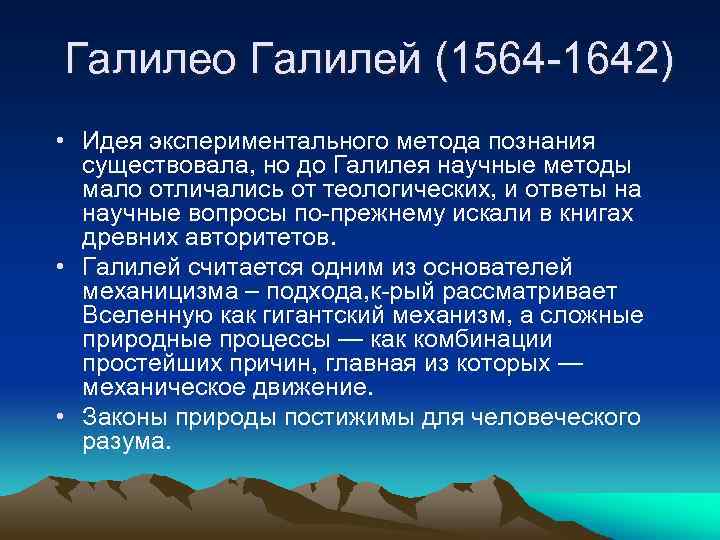 Галилео Галилей (1564-1642)

• Идея экспериментального метода познания существовала, но до Галилея научные методы мало отличались от теологических, и ответы на научные вопросы по-прежнему искали в книгах древних авторитетов.

• Галилей считается одним из основателей механицизма – подхода,к-рый рассматривает Вселенную как гигантский механизм, а сложные природные процессы — как комбинации простейших причин, главная из которых — механическое движение.

• Законы природы постижимы для человеческого разума.